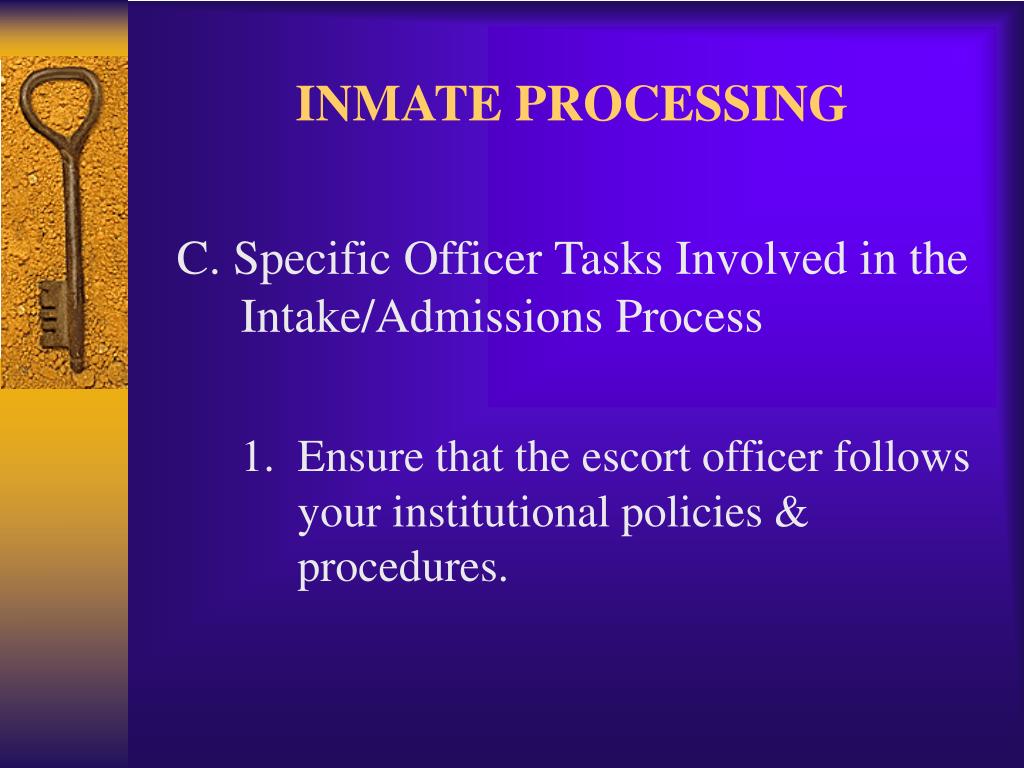 INMATE PROCESSING

C. Specific Officer Tasks Involved in the Intake/Admissions Process

1. Ensure that the escort officer follows your institutional policies & procedures.